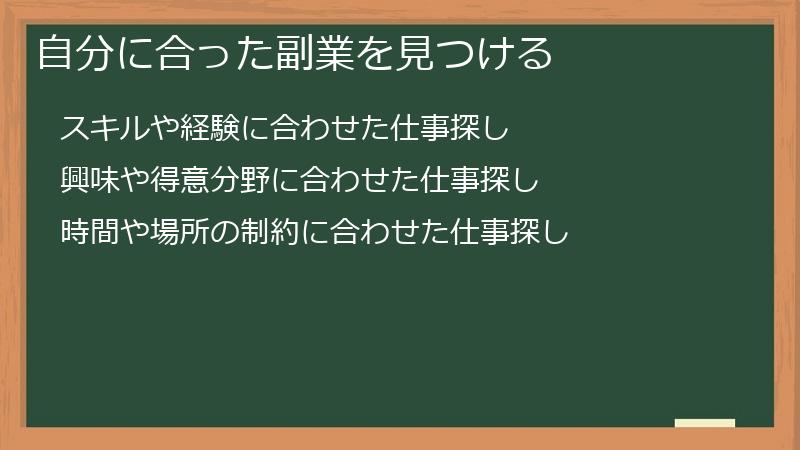 自分に合った副業を見つける

スキルや経験に合わせた仕事探し

興味や得意分野に合わせた仕事探し

時間や場所の制約に合わせた仕事探し